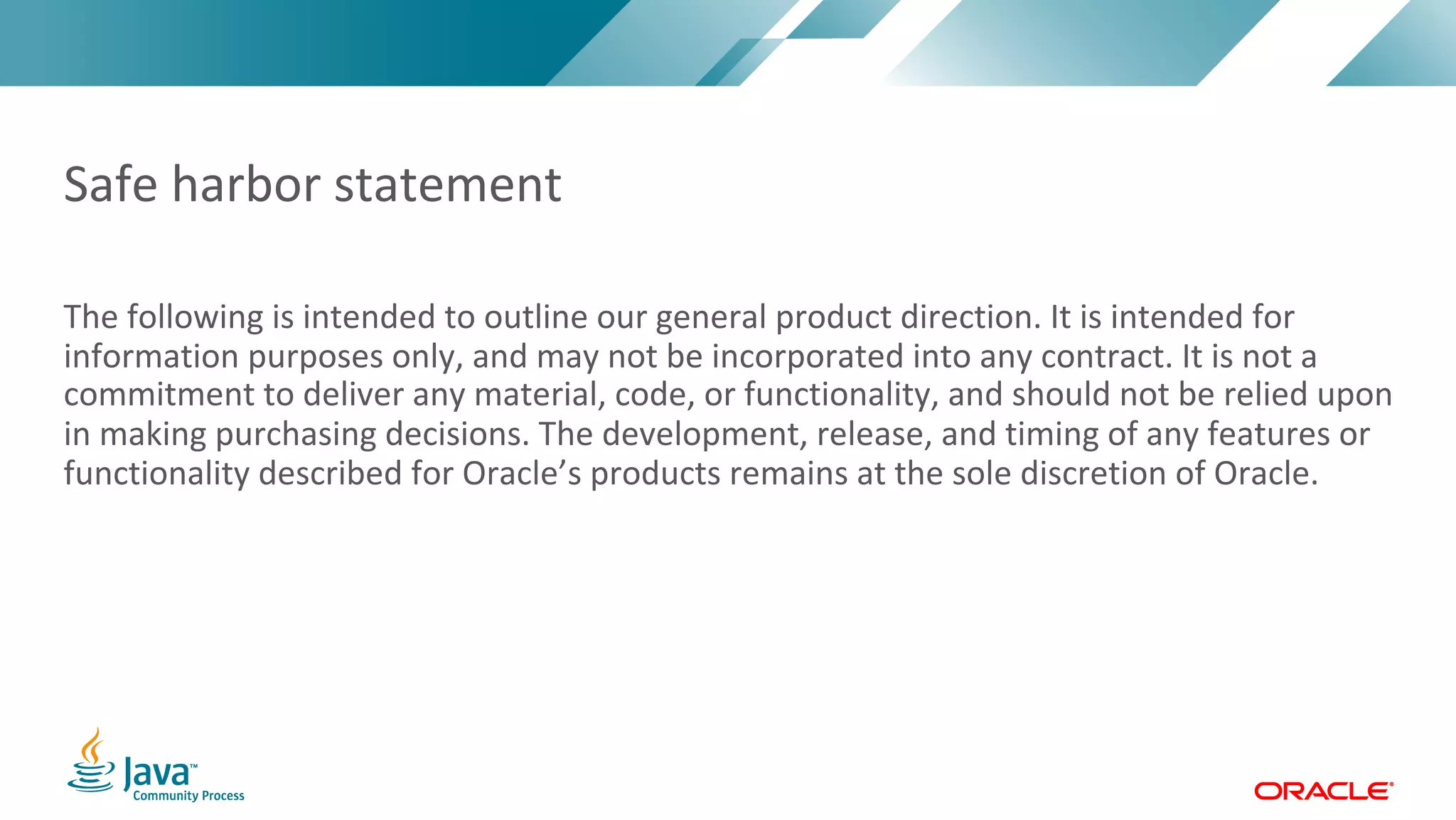 Safe harbor statement

The following is intended to outline our general product direction. It is intended for information purposes only, and may not be incorporated into any contract. It is not a commitment to deliver any material, code, or functionality, and should not be relied upon in making purchasing decisions. The development, release, and timing of any features or functionality described for Oracle's products remains at the sole discretion of Oracle.

Java™ Community Process

ORACLE®